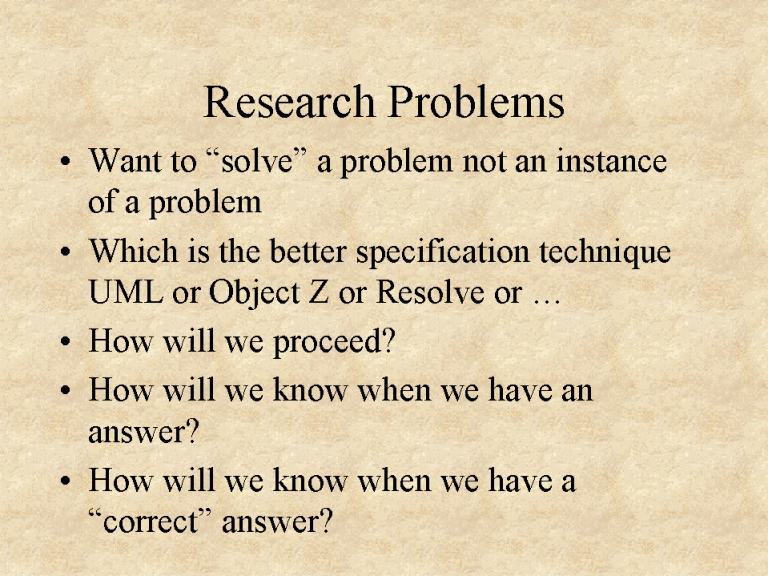 Research Problems

• Want to “solve” a problem not an instance of a problem

• Which is the better specification technique UML or Object Z or Resolve or …

• How will we proceed?

• How will we know when we have an answer?

• How will we know when we have a “correct” answer?